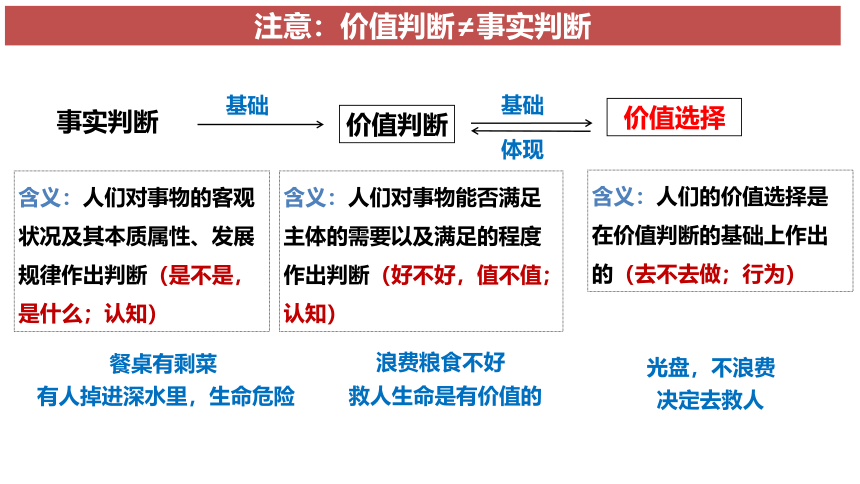 注意：价值判断≠事实判断

事实判断 基础 价值判断 基础 体现 价值选择

含义：人们对事物的客观状况及其本质属性、发展规律作出判断（是不是，是什么；认知）

含义：人们对事物能否满足主体的需要以及满足的程度作出判断（好不好，值不值；认知）

含义：人们的价值选择是在价值判断的基础上作出的（去不去做；行为）

餐桌有剩菜
有人掉进深水里，生命危险

浪费粮食不好
救人生命是有价值的

光盘，不浪费
决定去救人